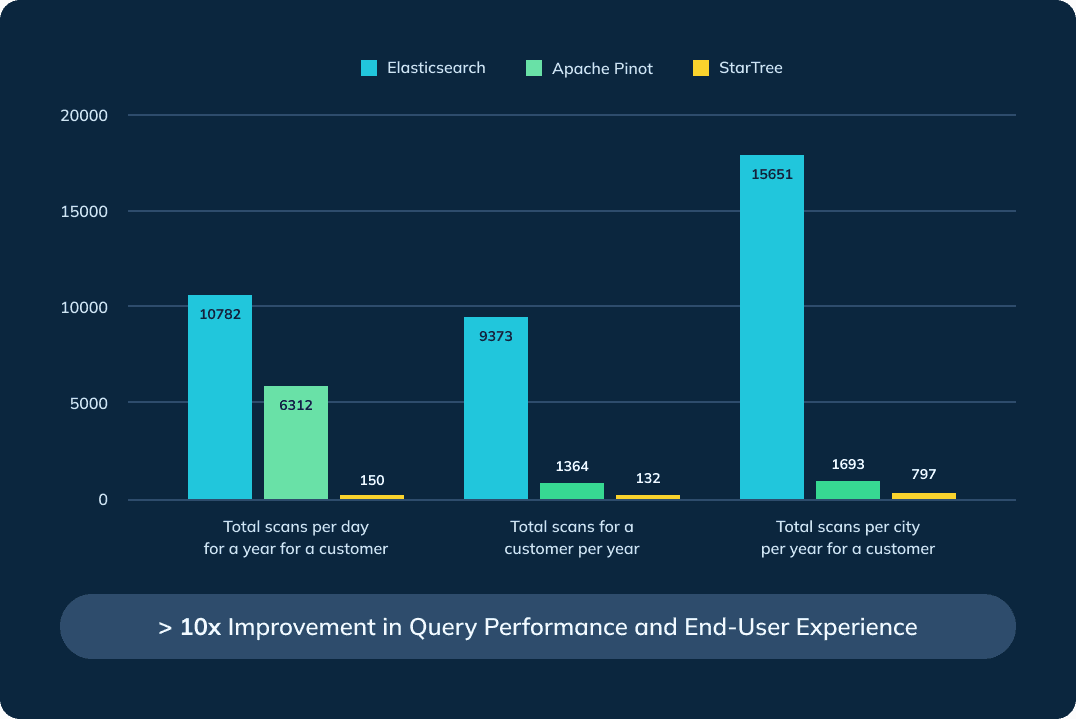 Elasticsearch
Apache Pinot
StarTree

20000
15000
10000
5000
0

10782
6312
150
9373
1364
132
15651
1693
797

Total scans per day for a year for a customer
Total scans for a customer per year
Total scans per city per year for a customer

> 10x Improvement in Query Performance and End-User Experience